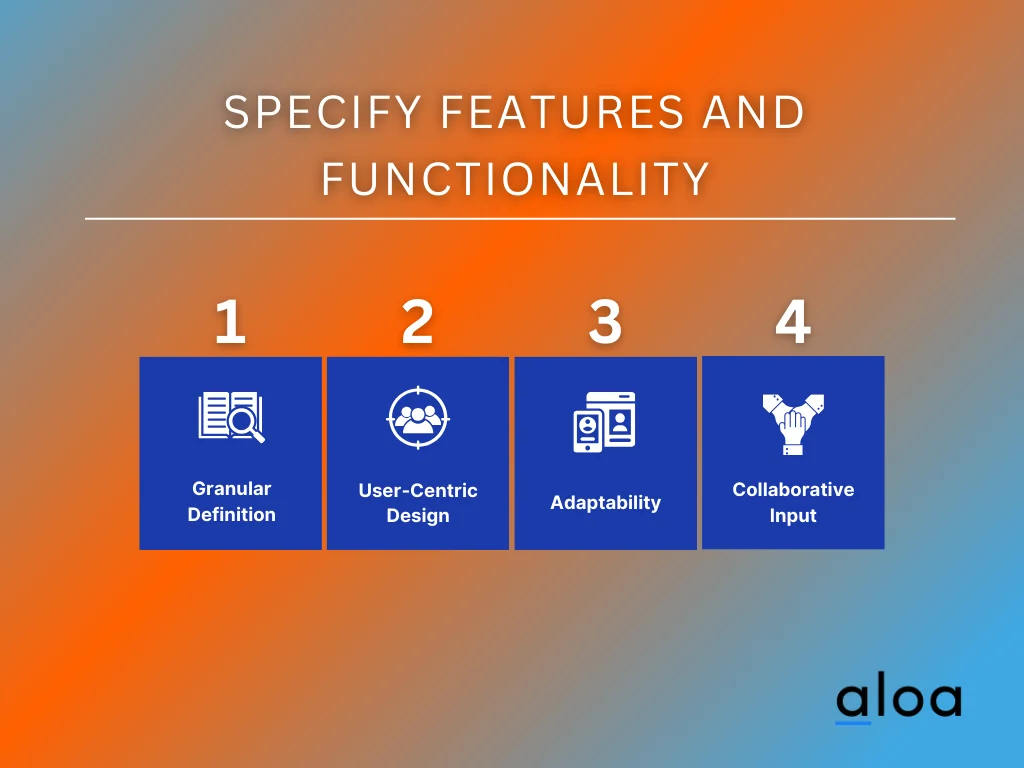 SPECIFY FEATURES AND FUNCTIONALITY

1

Granular Definition

2

User-Centric Design

3

Adaptability

4

Collaborative Input

aloa